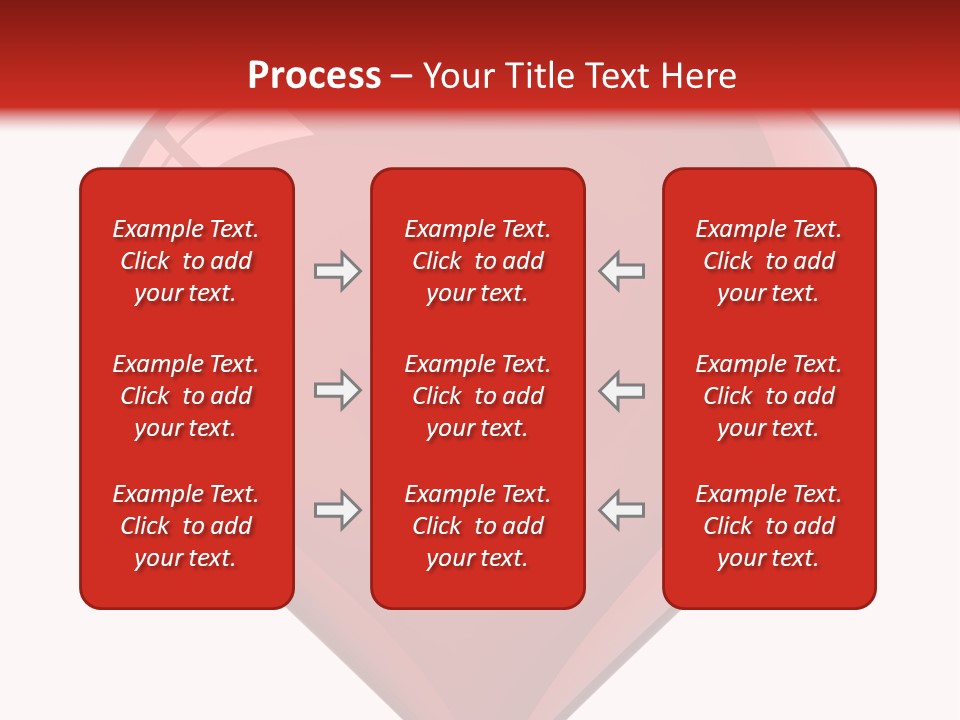 Process – Your Title Text Here

Example Text. Click to add your text.

Example Text. Click to add your text.

Example Text. Click to add your text.

Example Text. Click to add your text.

Example Text. Click to add your text.

Example Text. Click to add your text.

Example Text. Click to add your text.

Example Text. Click to add your text.

Example Text. Click to add your text.